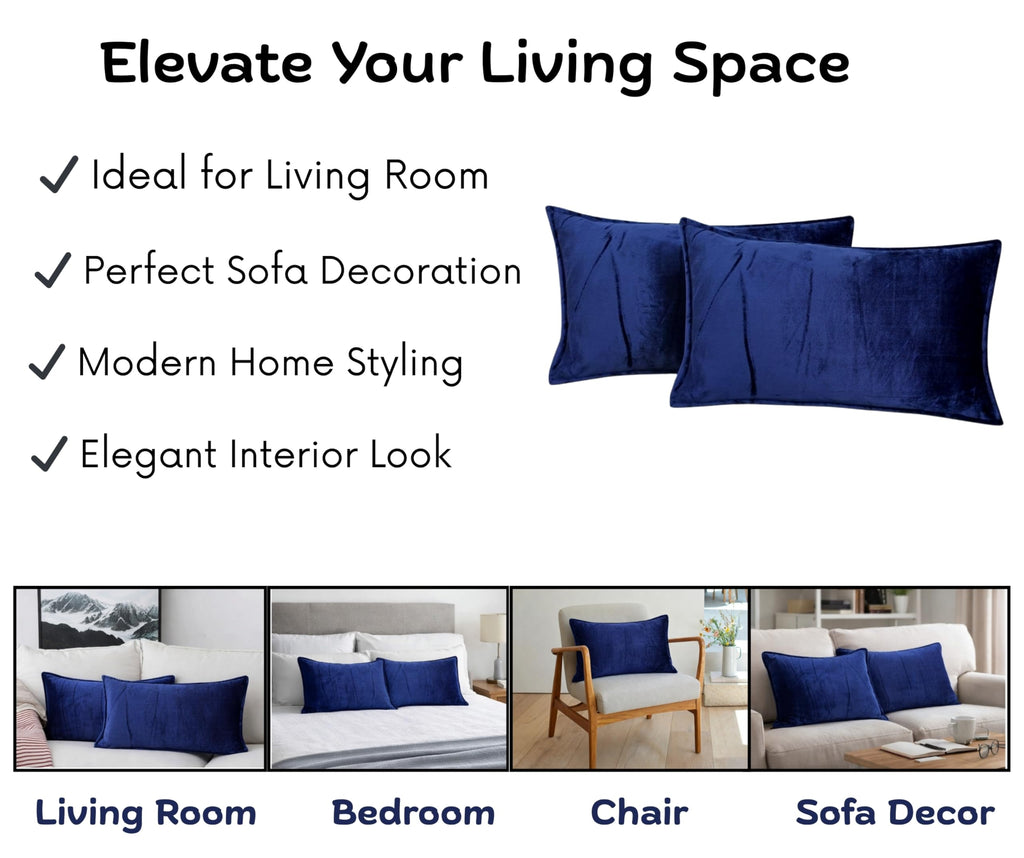 Elevate Your Living Space

✓ Ideal for Living Room

✓ Perfect Sofa Decoration

✓ Modern Home Styling

✓ Elegant Interior Look

Living Room

Bedroom

Chair

Sofa Decor